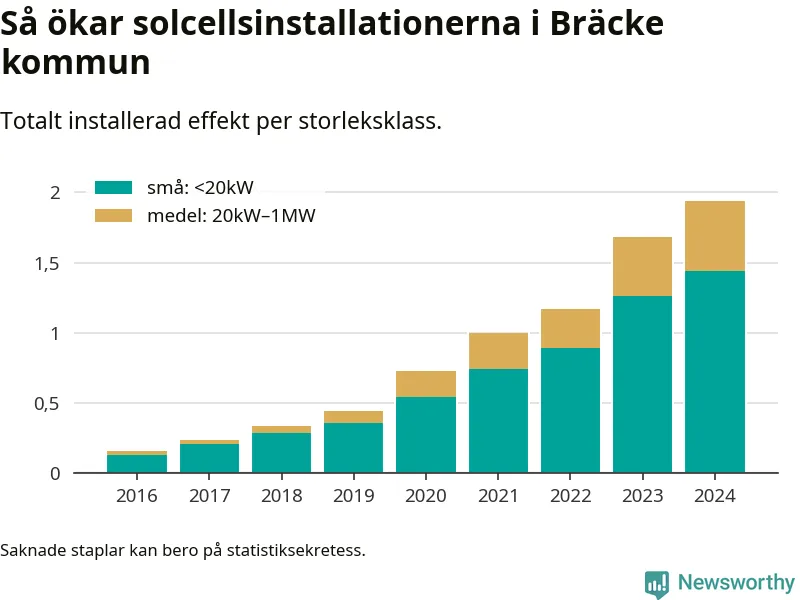 Så ökar solcellsinstallationerna i Bräcke kommun

Totalt installerad effekt per storleksklass.

små: <20kW
medel: 20kW–1MW

2
1,5
1
0,5
0

2016 2017 2018 2019 2020 2021 2022 2023 2024

Saknade staplar kan bero på statistiksekretess.

Newsworthy